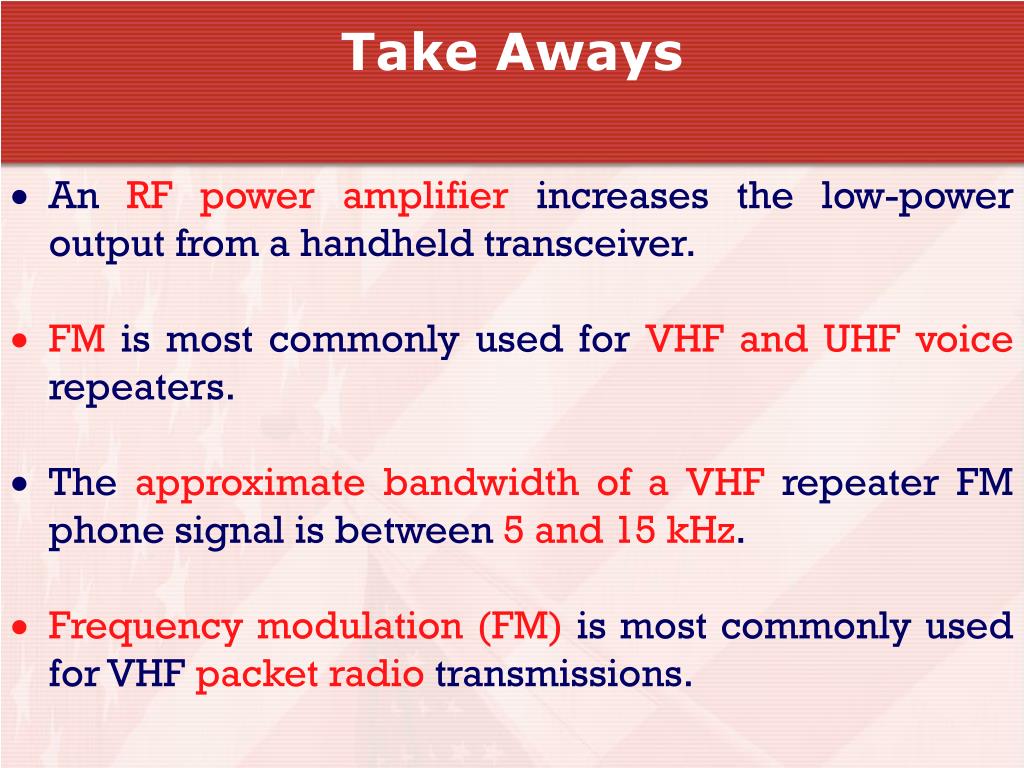 Take Aways

• An RF power amplifier increases the low-power output from a handheld transceiver.

• FM is most commonly used for VHF and UHF voice repeaters.

• The approximate bandwidth of a VHF repeater FM phone signal is between 5 and 15 kHz.

• Frequency modulation (FM) is most commonly used for VHF packet radio transmissions.